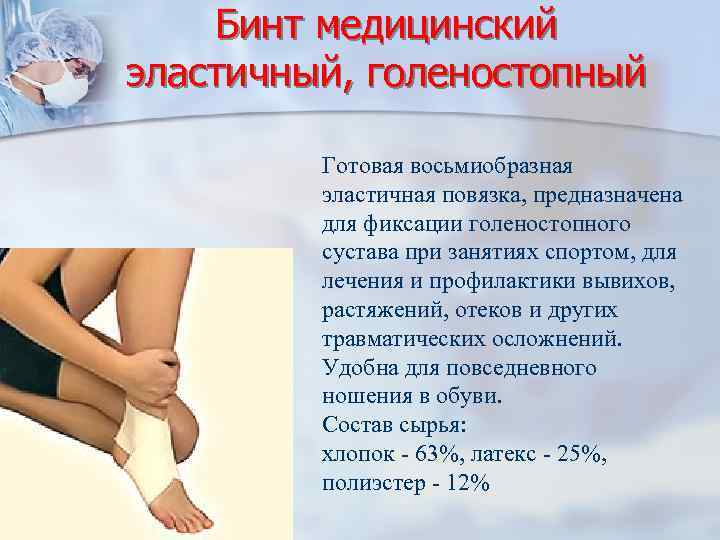 Бинт медицинский эластичный, голеностопный

Готовая восьмиобразная эластичная повязка, предназначена для фиксации голеностопного сустава при занятиях спортом, для лечения и профилактики вывихов, растяжений, отеков и других травматических осложнений. Удобна для повседневного ношения в обуви.
Состав сырья:
хлопок - 63%, латекс - 25%, полиэстер - 12%